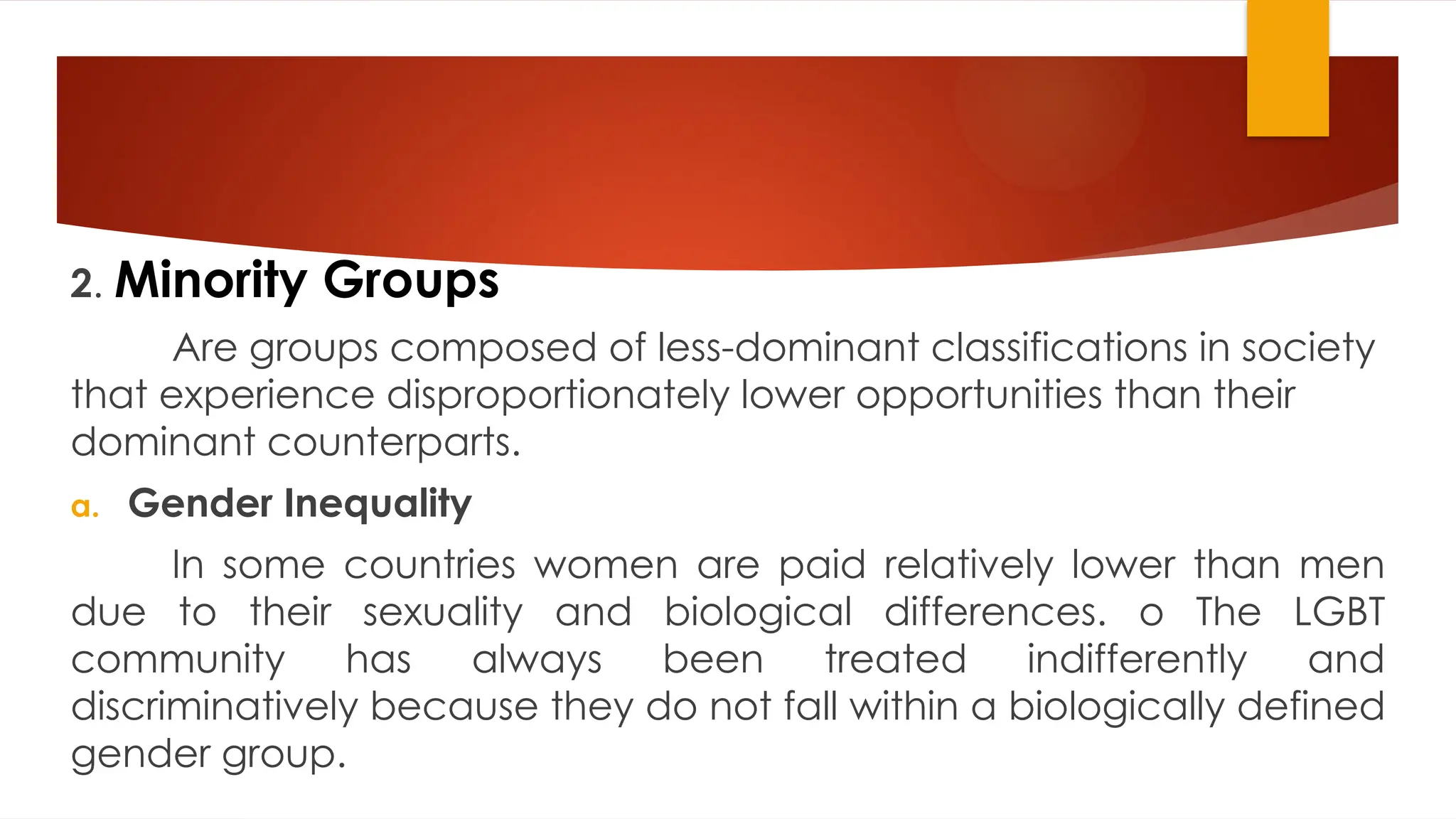 2. Minority Groups

Are groups composed of less-dominant classifications in society that experience disproportionately lower opportunities than their dominant counterparts.

a. Gender Inequality

In some countries women are paid relatively lower than men due to their sexuality and biological differences. o The LGBT community has always been treated indifferently and discriminatively because they do not fall within a biologically defined gender group.